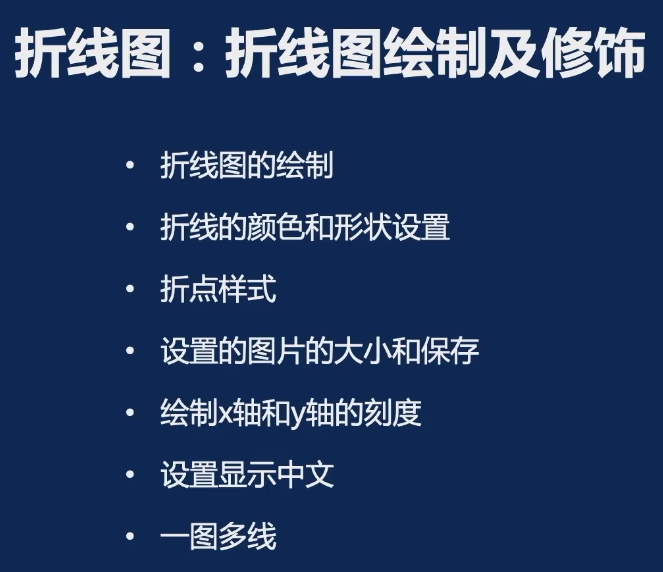 折线图：折线图绘制及修饰

• 折线图的绘制
• 折线的颜色和形状设置
• 折点样式
• 设置的图片的大小和保存
• 绘制x轴和y轴的刻度
• 设置显示中文
• 一图多线